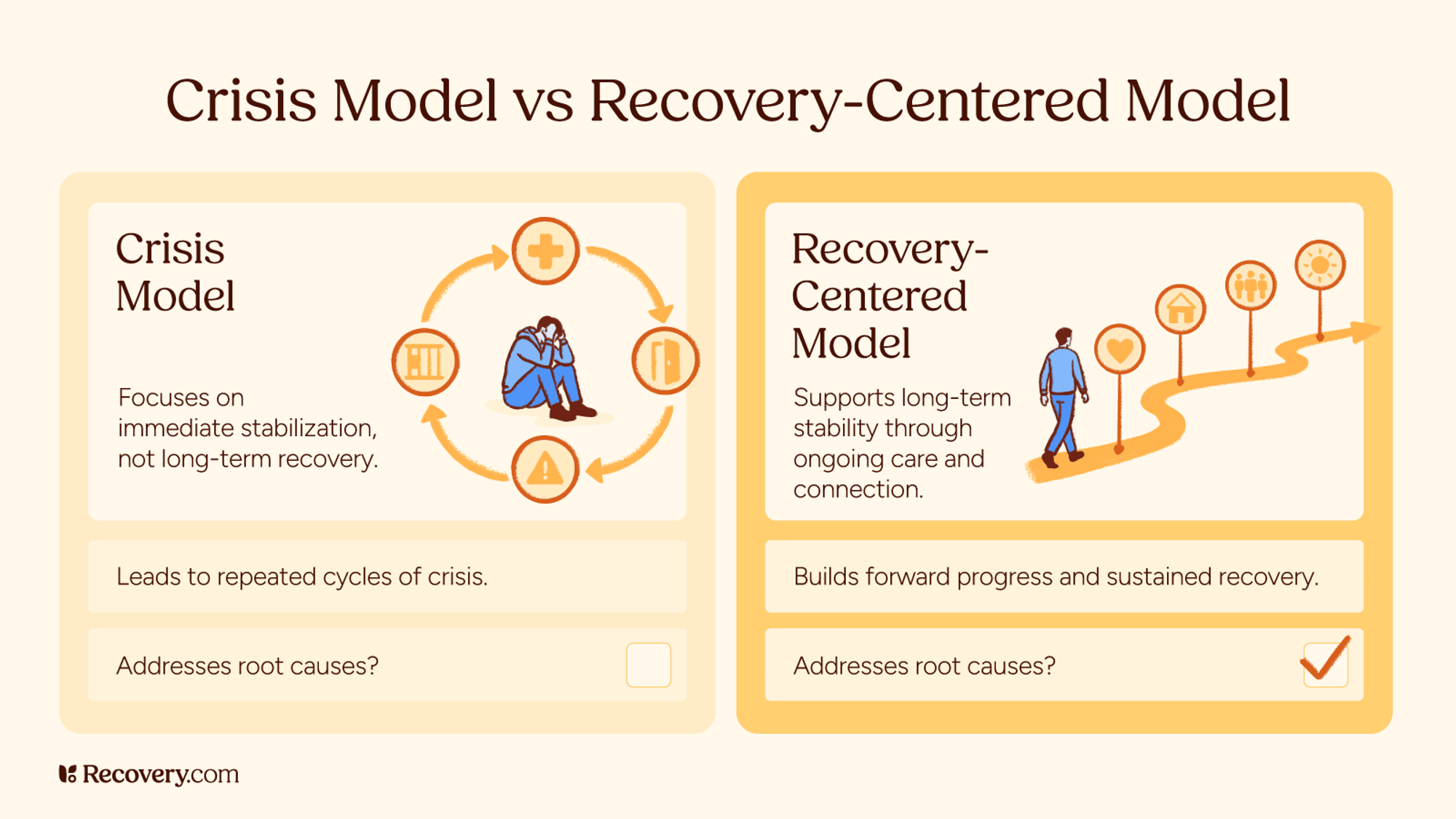 Crisis Model vs Recovery-Centered Model

Crisis Model

Focuses on immediate stabilization, not long-term recovery.

Leads to repeated cycles of crisis.

Addresses root causes?

Recovery-Centered Model

Supports long-term stability through ongoing care and connection.

Builds forward progress and sustained recovery.

Addresses root causes?

Recovery.com